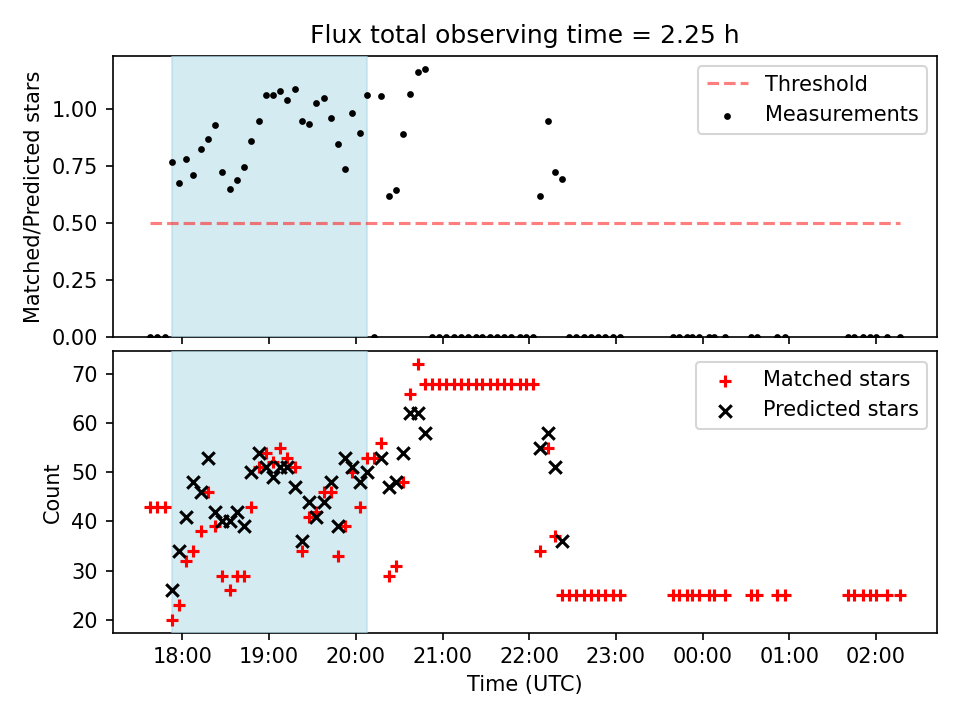 Flux total observing time = 2.25 h

Matched/Predicted stars

1.00
0.75
0.50
0.25
0.00

Threshold
Measurements

Count

70
60
50
40
30
20

Matched stars
Predicted stars

18:00 19:00 20:00 21:00 22:00 23:00 00:00 01:00 02:00

Time (UTC)